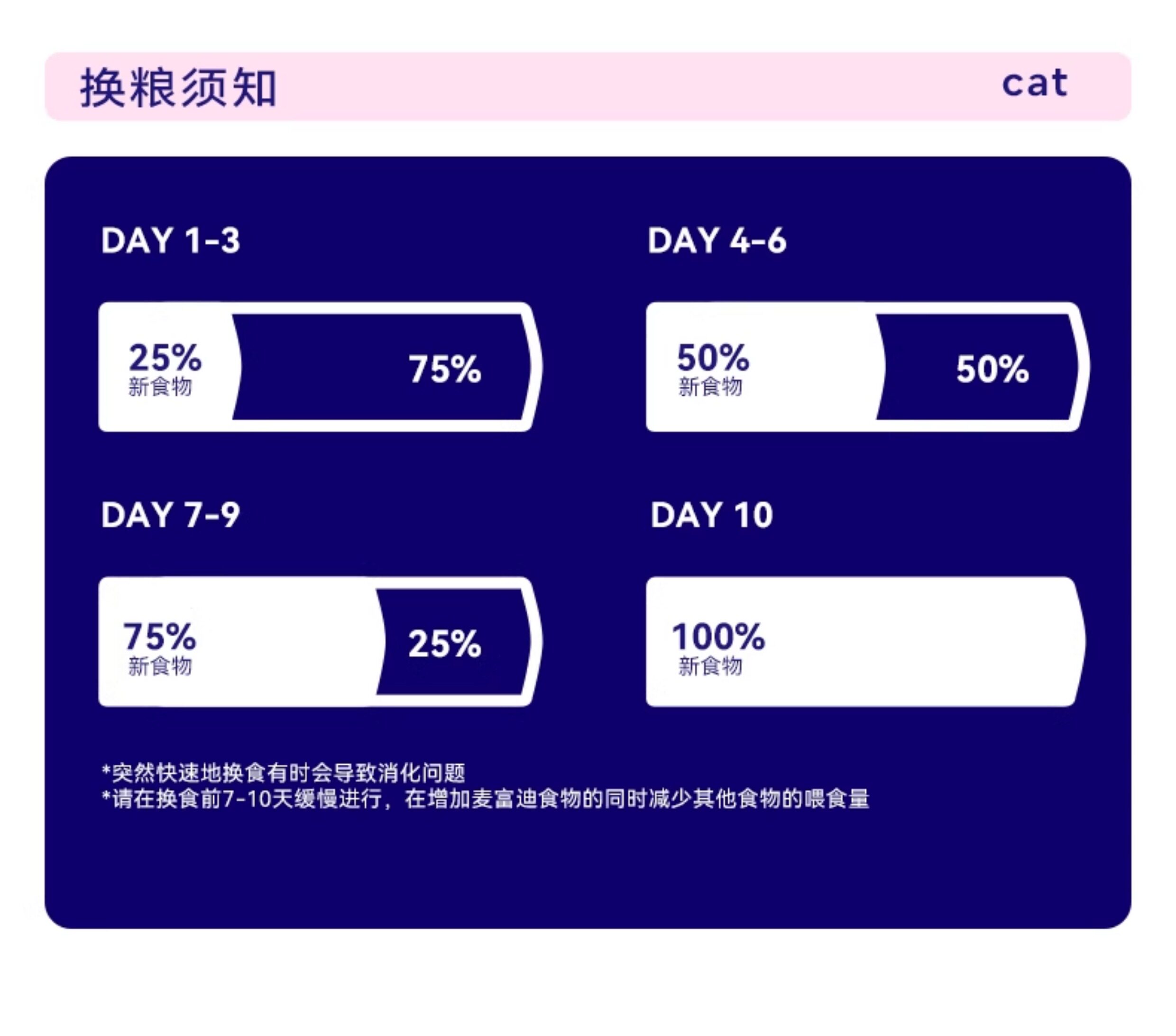 换粮须知

cat

DAY 1-3

25%
新食物

75%

DAY 4-6

50%
新食物

50%

DAY 7-9

75%
新食物

25%

DAY 10

100%
新食物

*突然快速地换食有时会导致消化问题
*请在换食前7-10天缓慢进行，在增加麦富迪食物的同时减少其他食物的喂食量